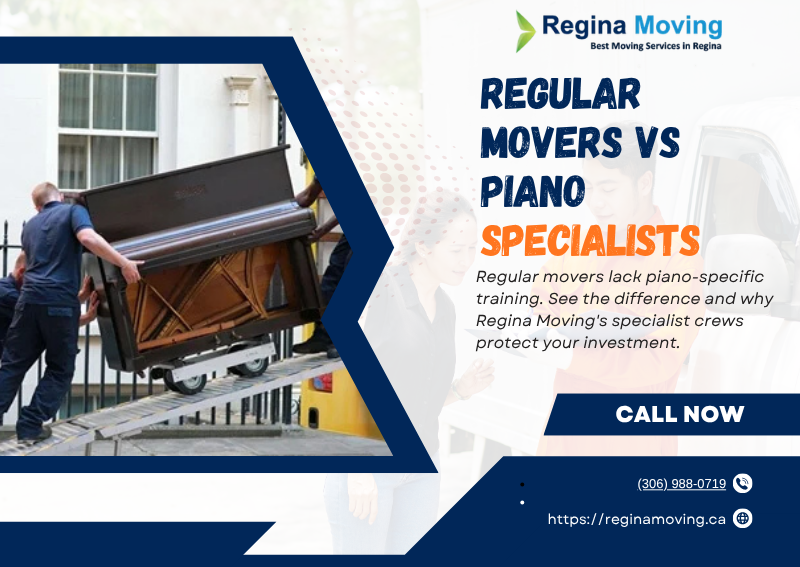 Regina Moving
Best Moving Services in Regina

REGULAR MOVERS VS PIANO SPECIALISTS

Regular movers lack piano-specific training. See the difference and why Regina Moving's specialist crews protect your investment.

CALL NOW

(306) 988-0719

https://reginamoving.ca